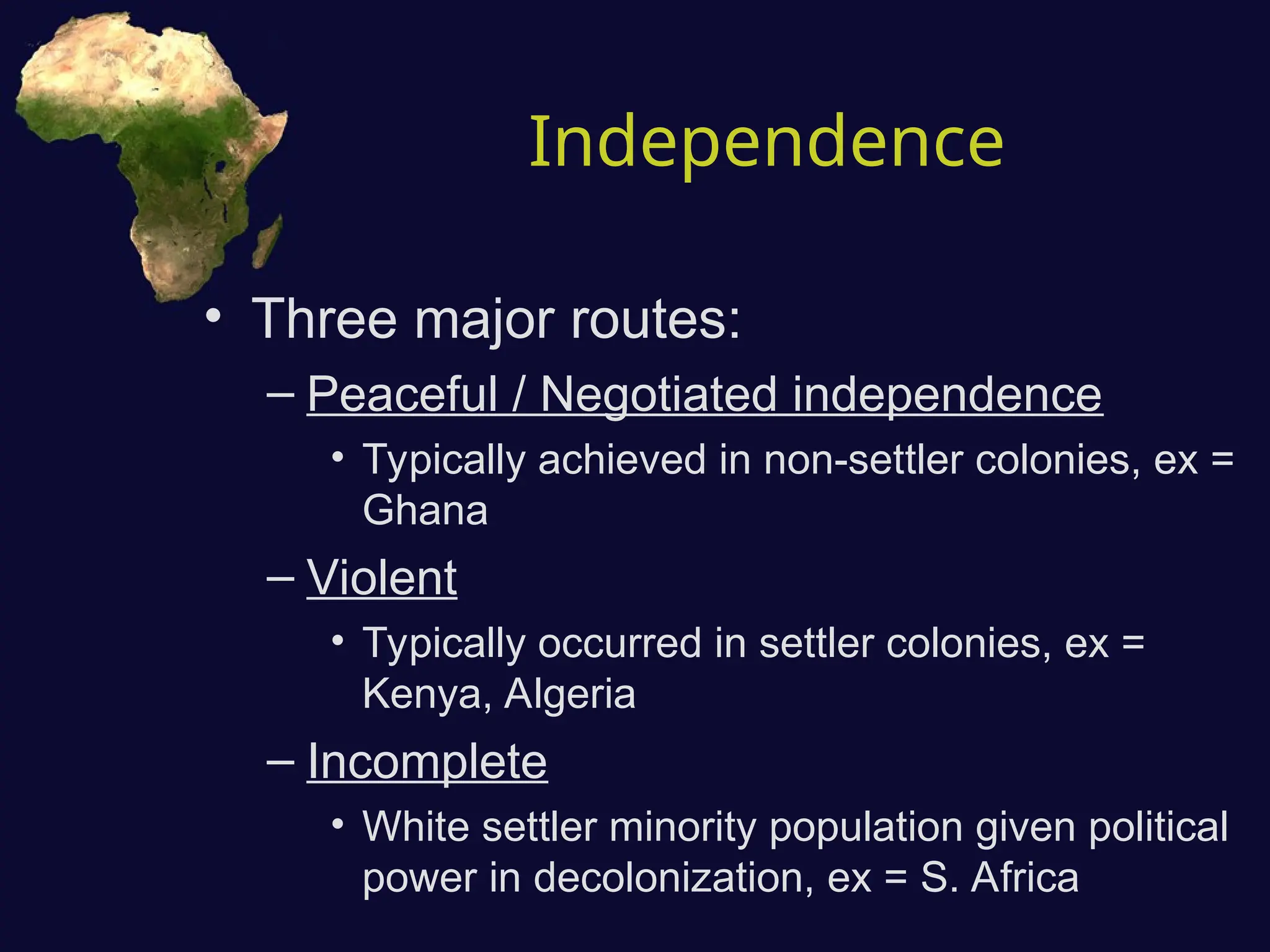 Independence

• Three major routes:
– Peaceful / Negotiated independence
• Typically achieved in non-settler colonies, ex = Ghana
– Violent
• Typically occurred in settler colonies, ex = Kenya, Algeria
– Incomplete
• White settler minority population given political power in decolonization, ex = S. Africa